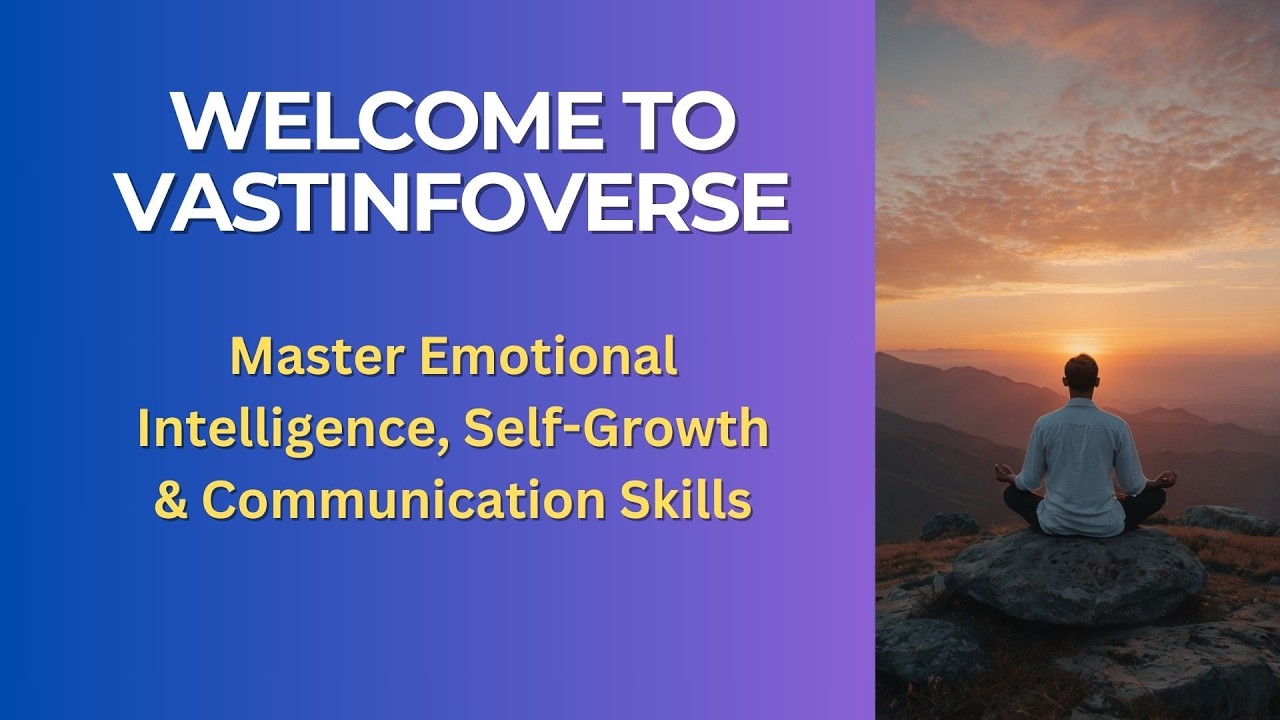 WELCOME TO VASTINFOVERSE

Master Emotional Intelligence, Self-Growth & Communication Skills